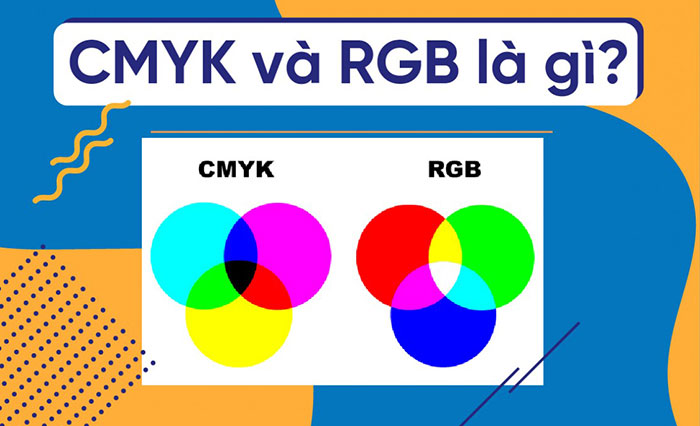 CMYK và RGB là gì?

CMYK

RGB